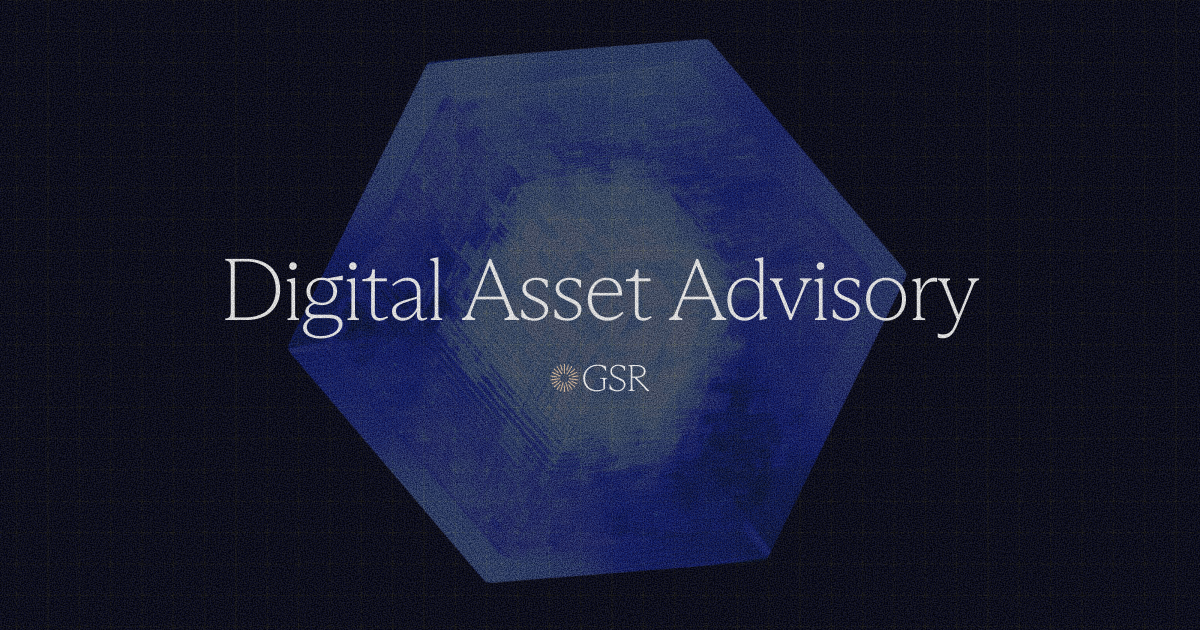 Digital Asset Advisory

GSR